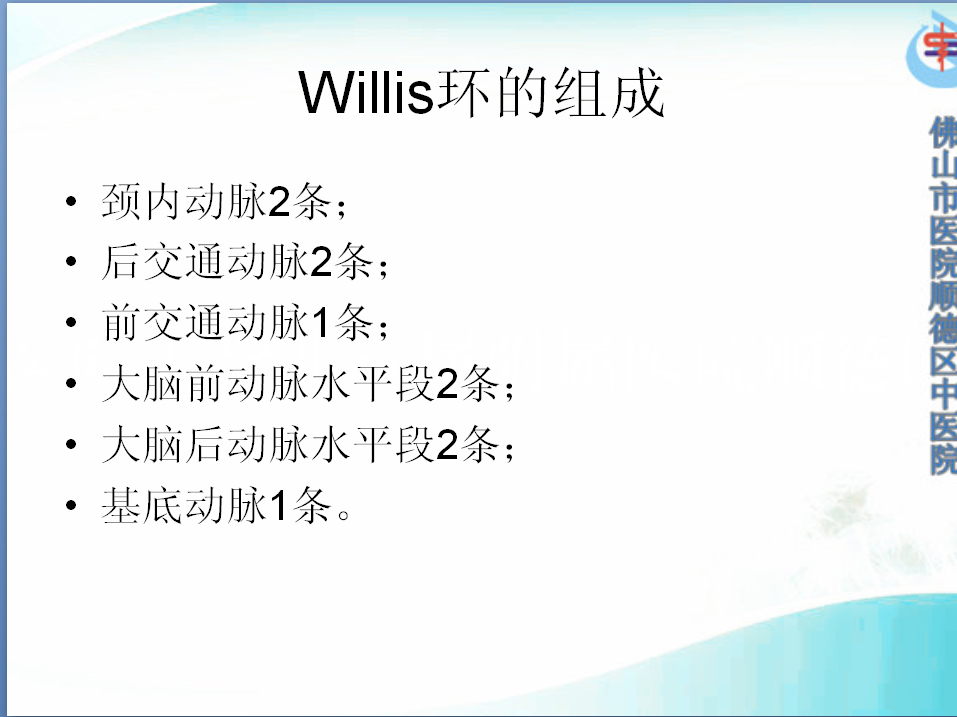 Willis环的组成

• 颈内动脉2条；
• 后交通动脉2条；
• 前交通动脉1条；
• 大脑前动脉水平段2条；
• 大脑后动脉水平段2条；
• 基底动脉1条。

佛山市医院顺德区中医院